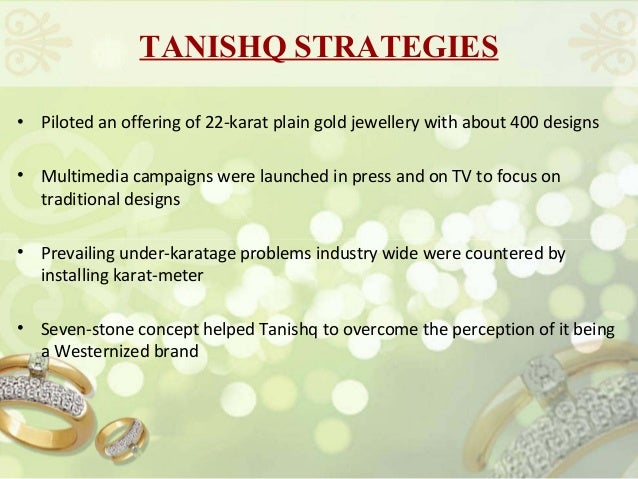 TANISHQ STRATEGIES

• Piloted an offering of 22-karat plain gold jewellery with about 400 designs

• Multimedia campaigns were launched in press and on TV to focus on traditional designs

• Prevailing under-karatage problems industry wide were countered by installing karat-meter

• Seven-stone concept helped Tanishq to overcome the perception of it being a Westernized brand